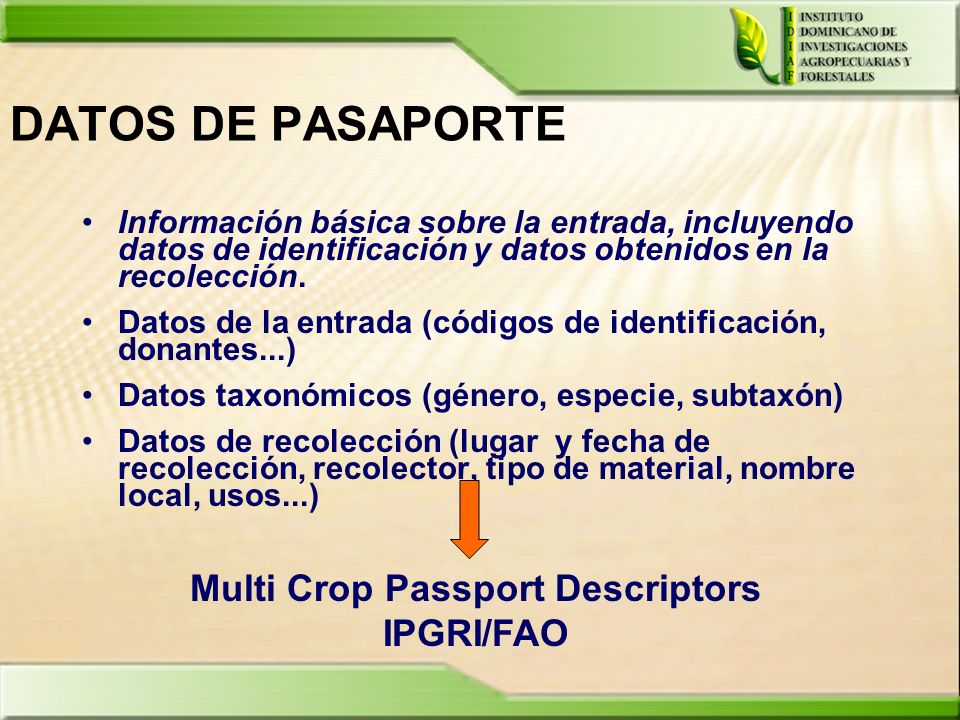 I INSTITUTO
D DOMINICANO DE
I INVESTIGACIONES
A AGROPECUARIAS Y
F FORESTALES

DATOS DE PASAPORTE

• Información básica sobre la entrada, incluyendo datos de identificación y datos obtenidos en la recolección.
• Datos de la entrada (códigos de identificación, donantes...)
• Datos taxonómicos (género, especie, subtaxón)
• Datos de recolección (lugar y fecha de recolección, recolector, tipo de material, nombre local, usos...)

Multi Crop Passport Descriptors
IPGRI/FAO